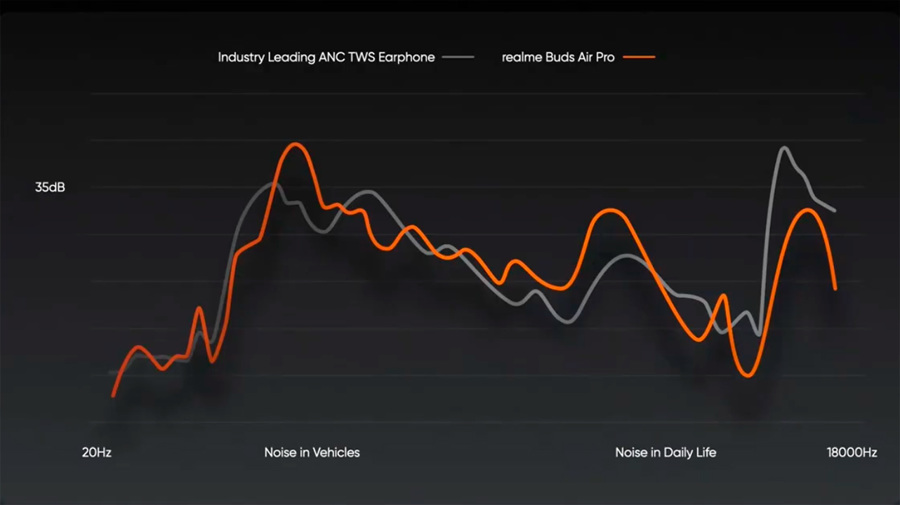 Industry Leading ANC TWS Earphone

realme Buds Air Pro

35dB

20Hz

Noise in Vehicles

Noise in Daily Life

18000Hz